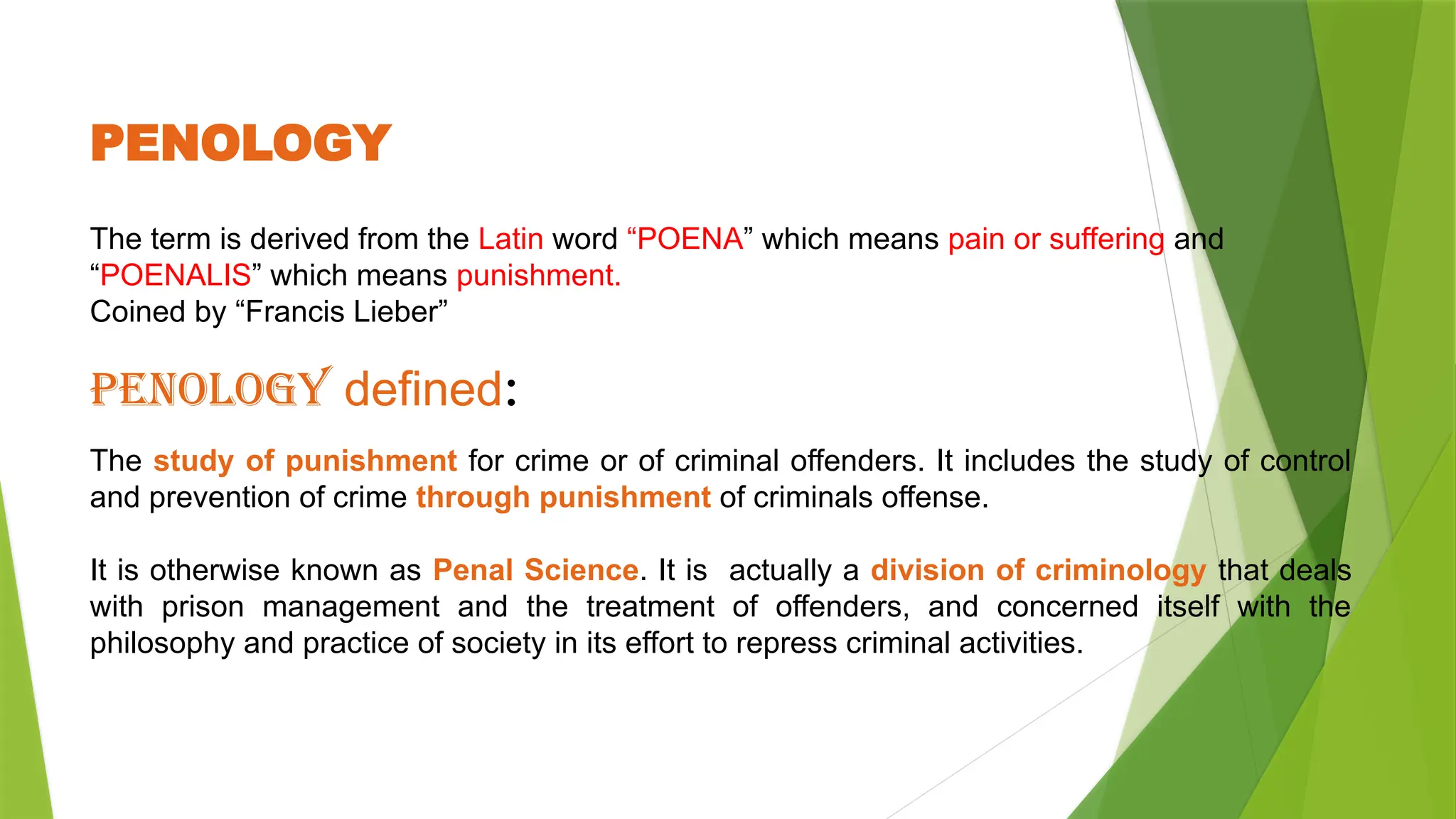 PENOLOGY

The term is derived from the Latin word “POENA” which means pain or suffering and “POENALIS” which means punishment.
Coined by “Francis Lieber”

PENOLOGY defined:

The study of punishment for crime or of criminal offenders. It includes the study of control and prevention of crime through punishment of criminals offense.

It is otherwise known as Penal Science. It is actually a division of criminology that deals with prison management and the treatment of offenders, and concerned itself with the philosophy and practice of society in its effort to repress criminal activities.